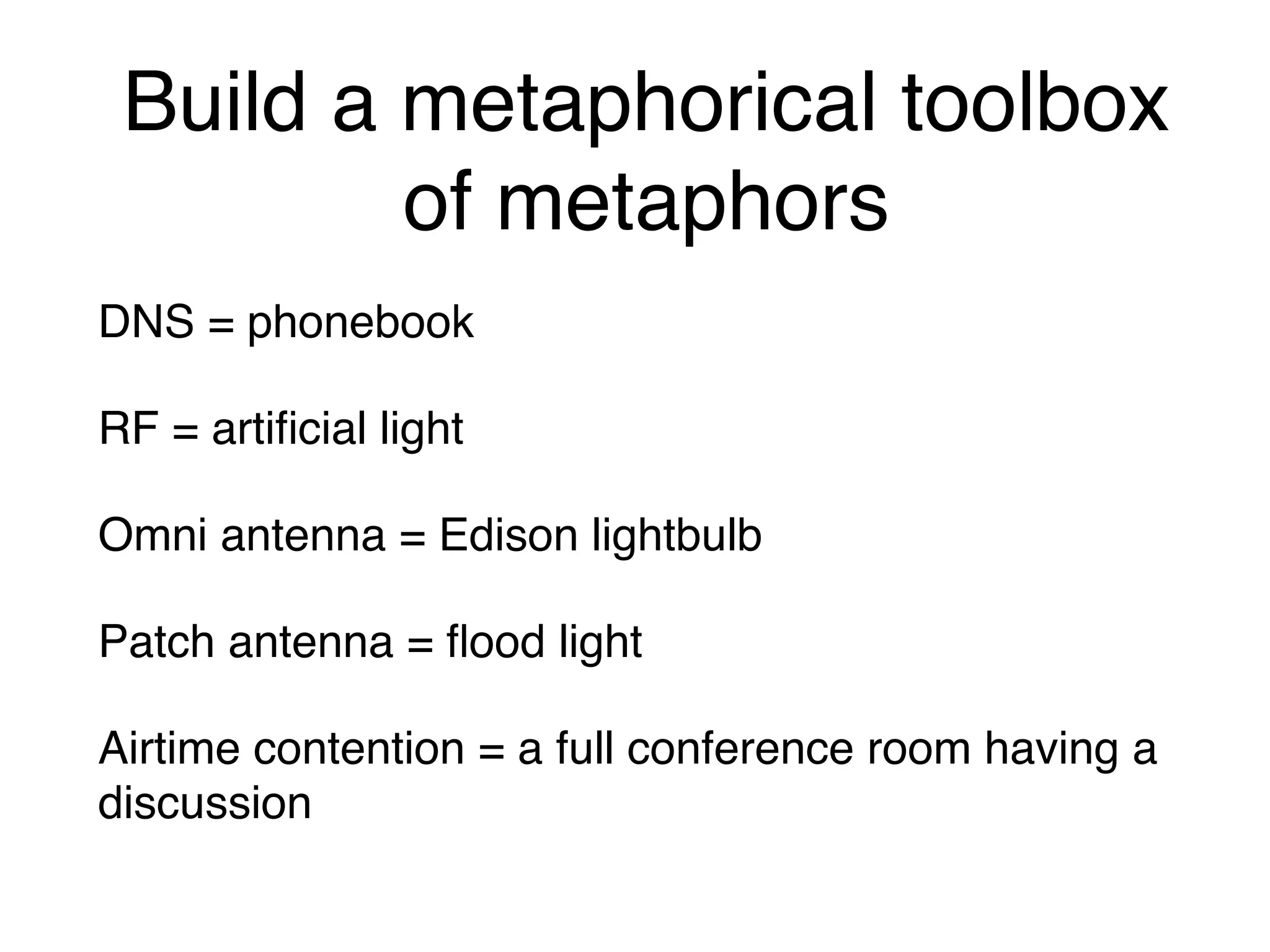 Build a metaphorical toolbox of metaphors

DNS = phonebook

RF = artificial light

Omni antenna = Edison lightbulb

Patch antenna = flood light

Airtime contention = a full conference room having a discussion